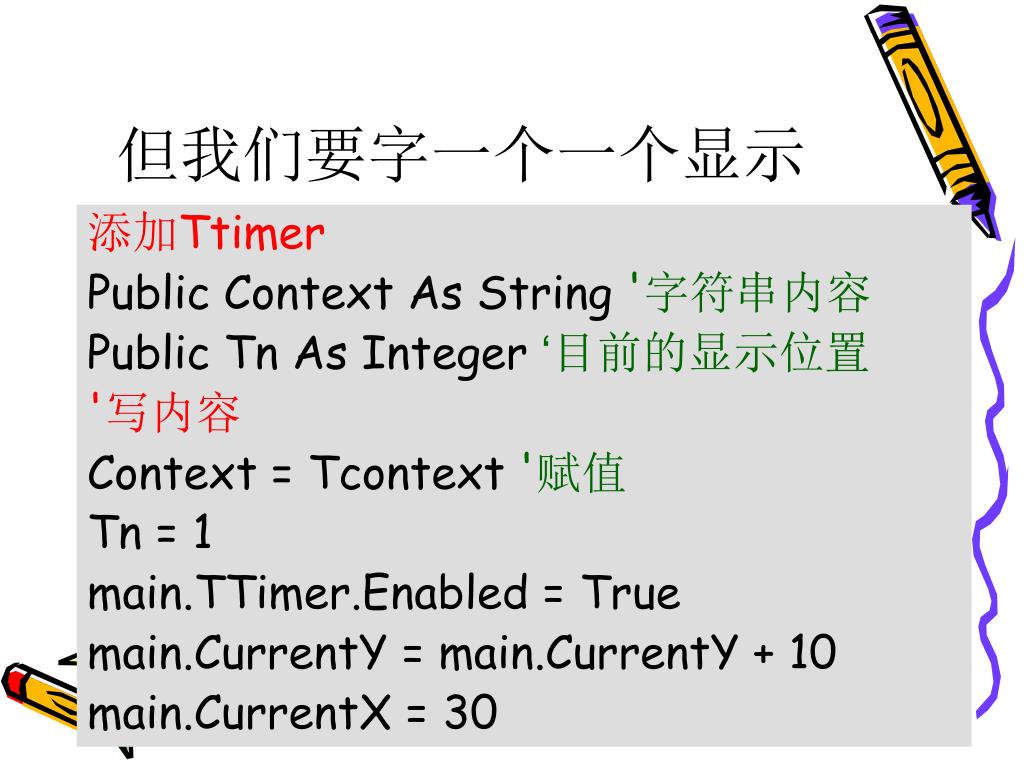 但我们要字一个一个显示

添加Ttimer
Public Context As String '字符串内容
Public Tn As Integer ‘目前的显示位置
'写内容
Context = Tcontext '赋值
Tn = 1
main.TTimer.Enabled = True
main.CurrentY = main.CurrentY + 10
main.CurrentX = 30